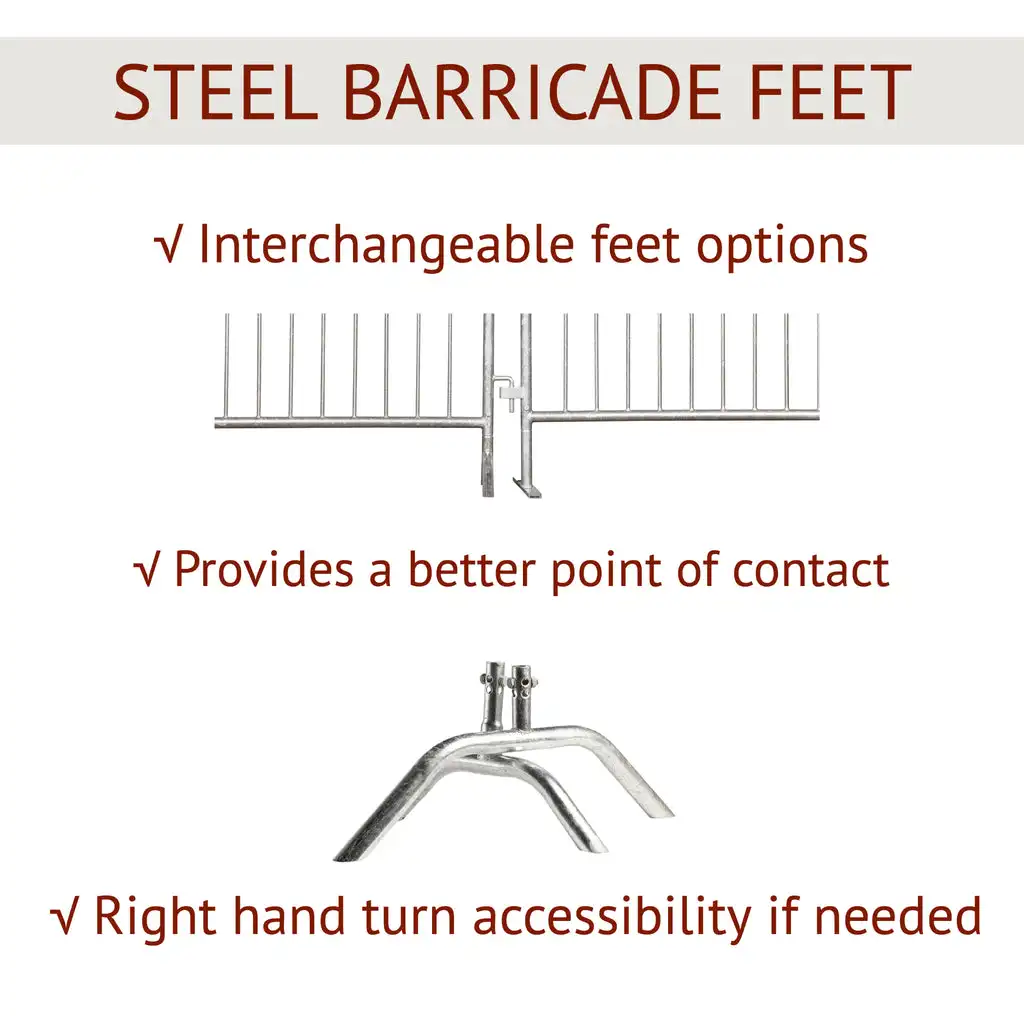 STEEL BARRICADE FEET

√ Interchangeable feet options

√ Provides a better point of contact

√ Right hand turn accessibility if needed